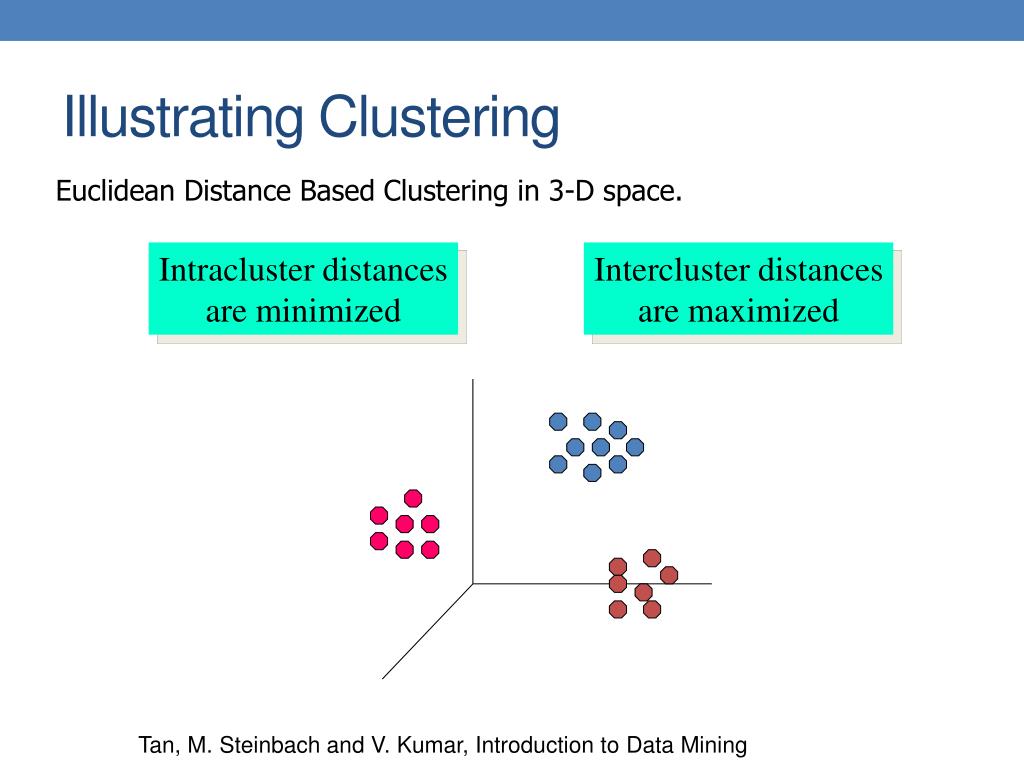 Illustrating Clustering

Euclidean Distance Based Clustering in 3-D space.

Intracluster distances are minimized

Intercluster distances are maximized

Tan, M. Steinbach and V. Kumar, Introduction to Data Mining